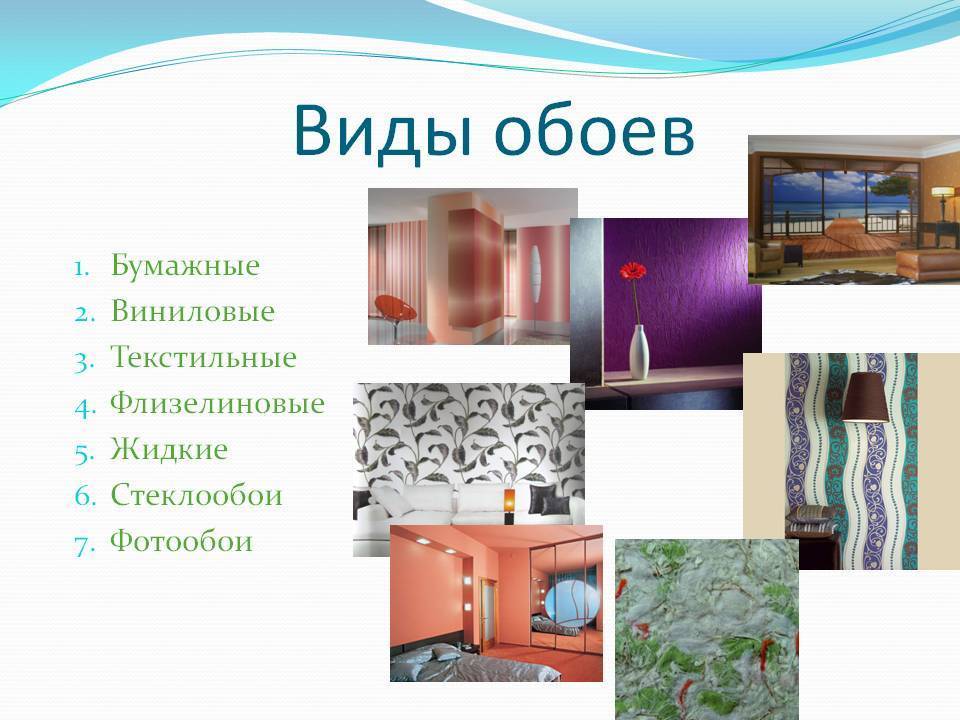 Виды обоев

1. Бумажные
2. Виниловые
3. Текстильные
4. Флизелиновые
5. Жидкие
6. Стеклообои
7. Фотообои